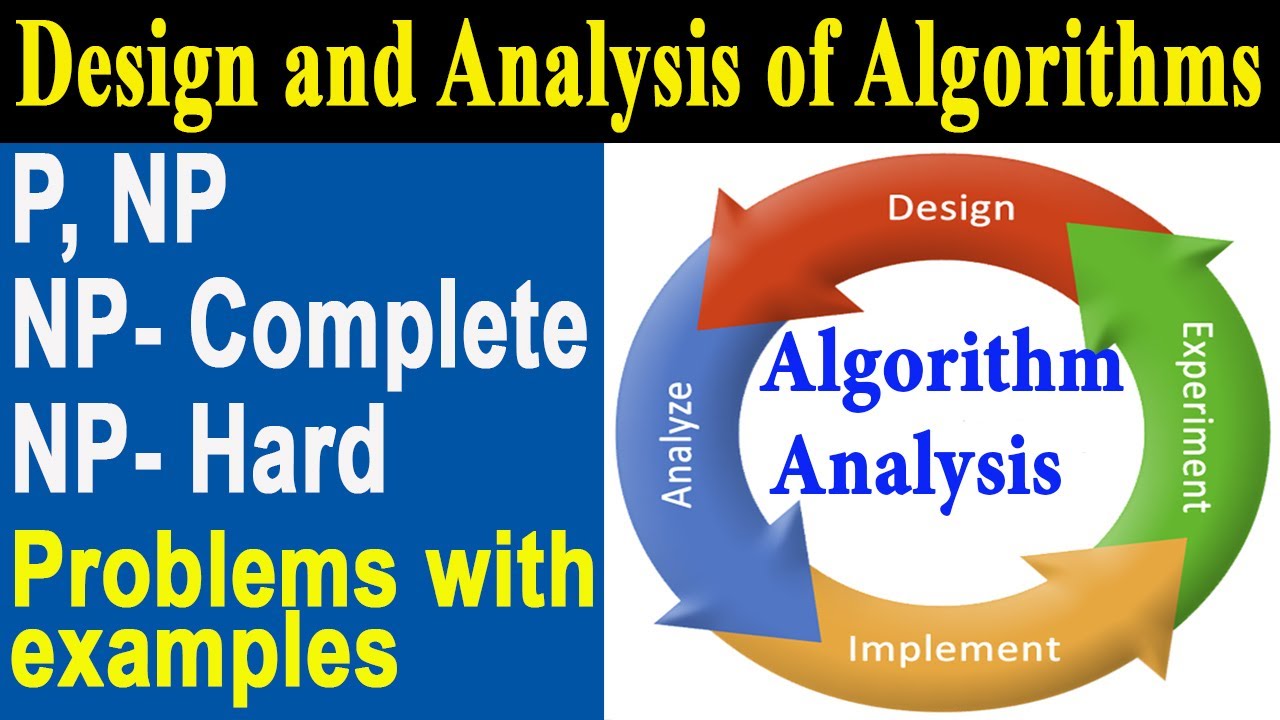 Design and Analysis of Algorithms

P, NP
NP- Complete
NP- Hard
Problems with examples

Design
Experiment
Implement
Analyze

Algorithm Analysis